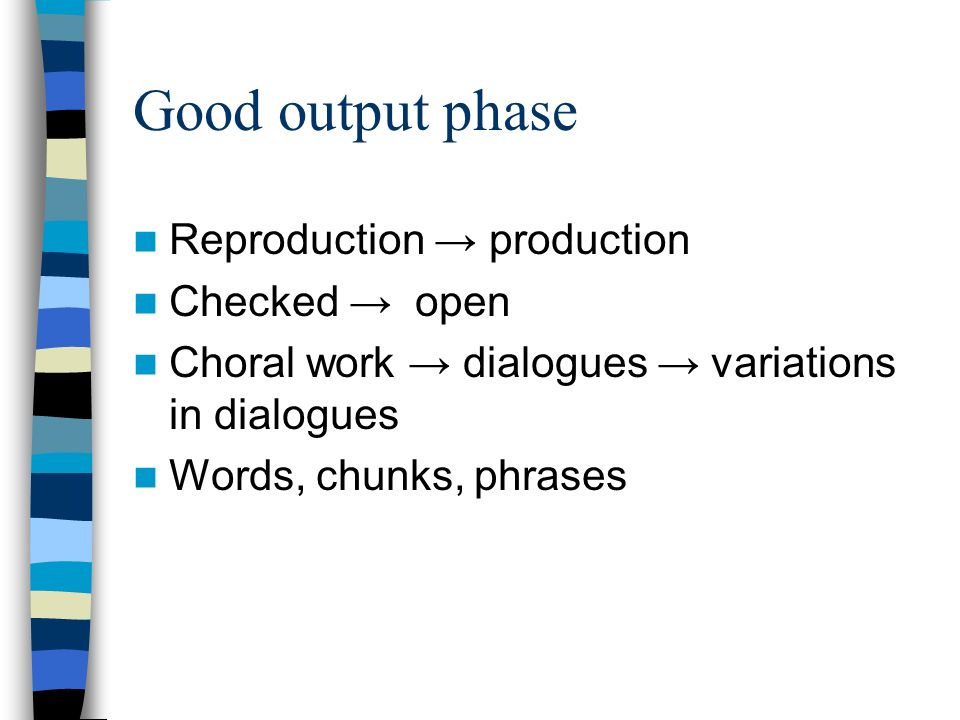 Good output phase

- Reproduction → production
- Checked → open
- Choral work → dialogues → variations in dialogues
- Words, chunks, phrases